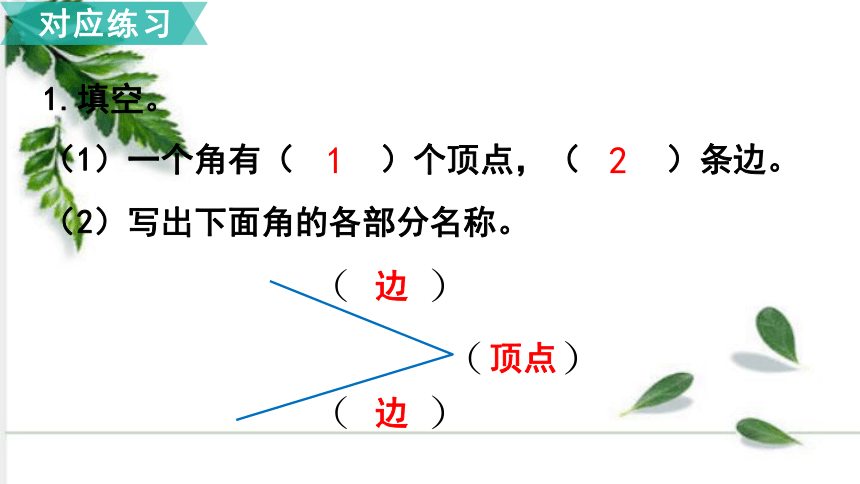 对应练习

1. 填空。

（1）一个角有（ 1 ）个顶点，（ 2 ）条边。

（2）写出下面角的各部分名称。

（ 边 ）

（顶点）

（ 边 ）